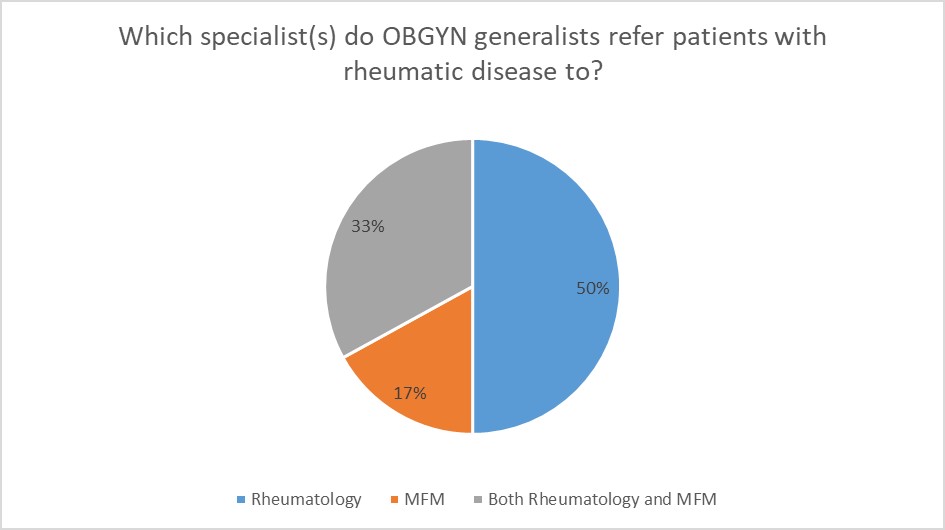 Which specialist(s) do OBGYN generalists refer patients with rheumatic disease to?

33%

50%

17%

Rheumatology MFM Both Rheumatology and MFM